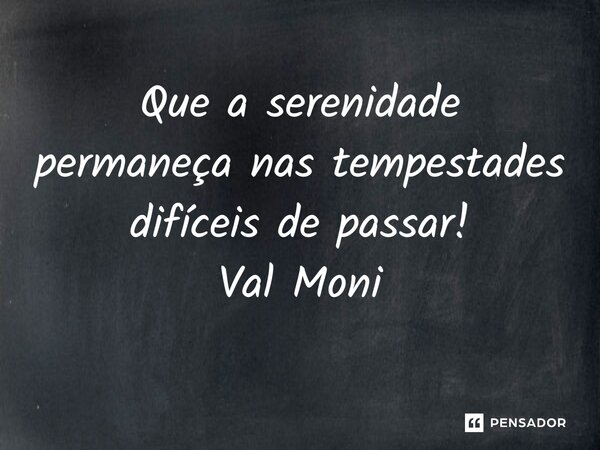 Que a serenidade permaneça nas tempestades difíceis de passar!
Val Moni

PENSADOR